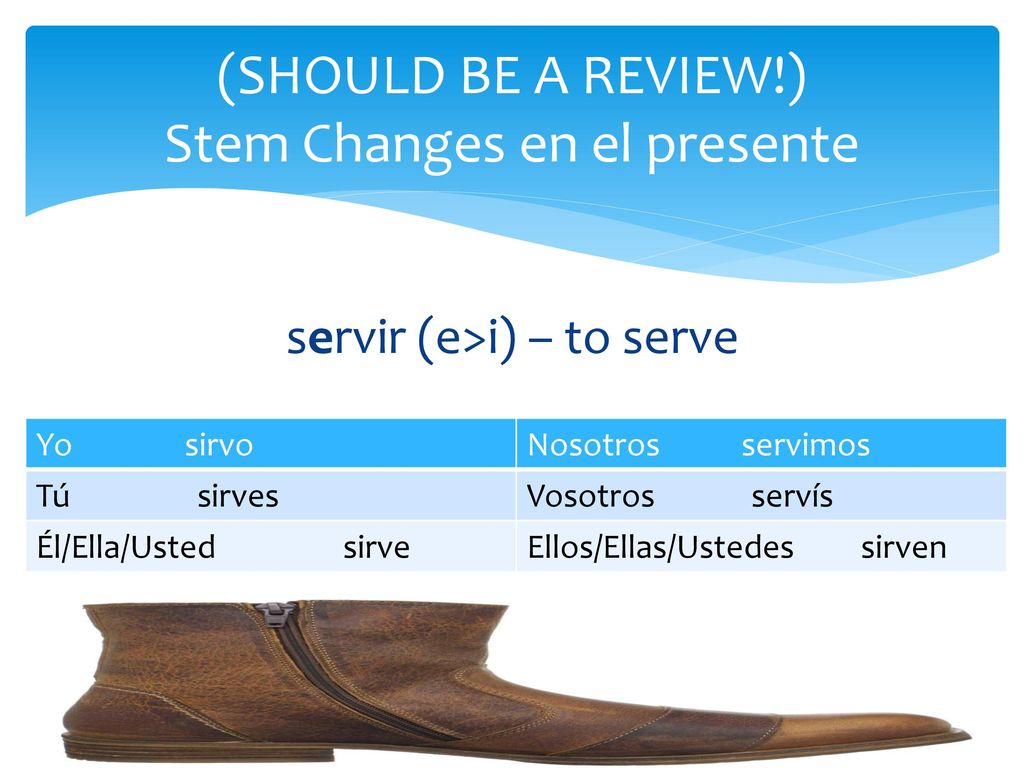 (SHOULD BE A REVIEW!)
Stem Changes en el presente

servir (e>i) – to serve

| Yo sirvo | Nosotros servimos |
|---|---|
| Tú sirves | Vosotros servís |
| Él/Ella/Usted sirve | Ellos/Ellas/Ustedes sirven |